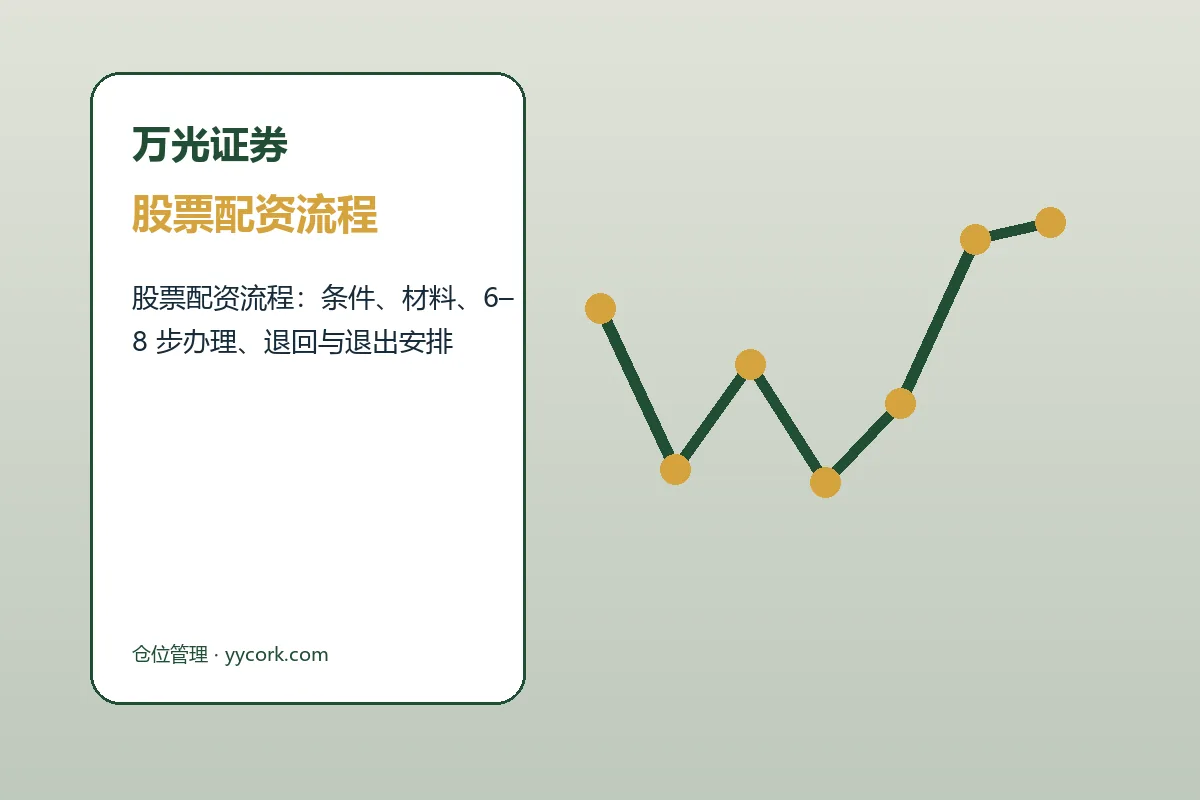 万光证券

股票配资流程

股票配资流程：条件、材料、6–8 步办理、退回与退出安排

仓位管理 · yycork.com